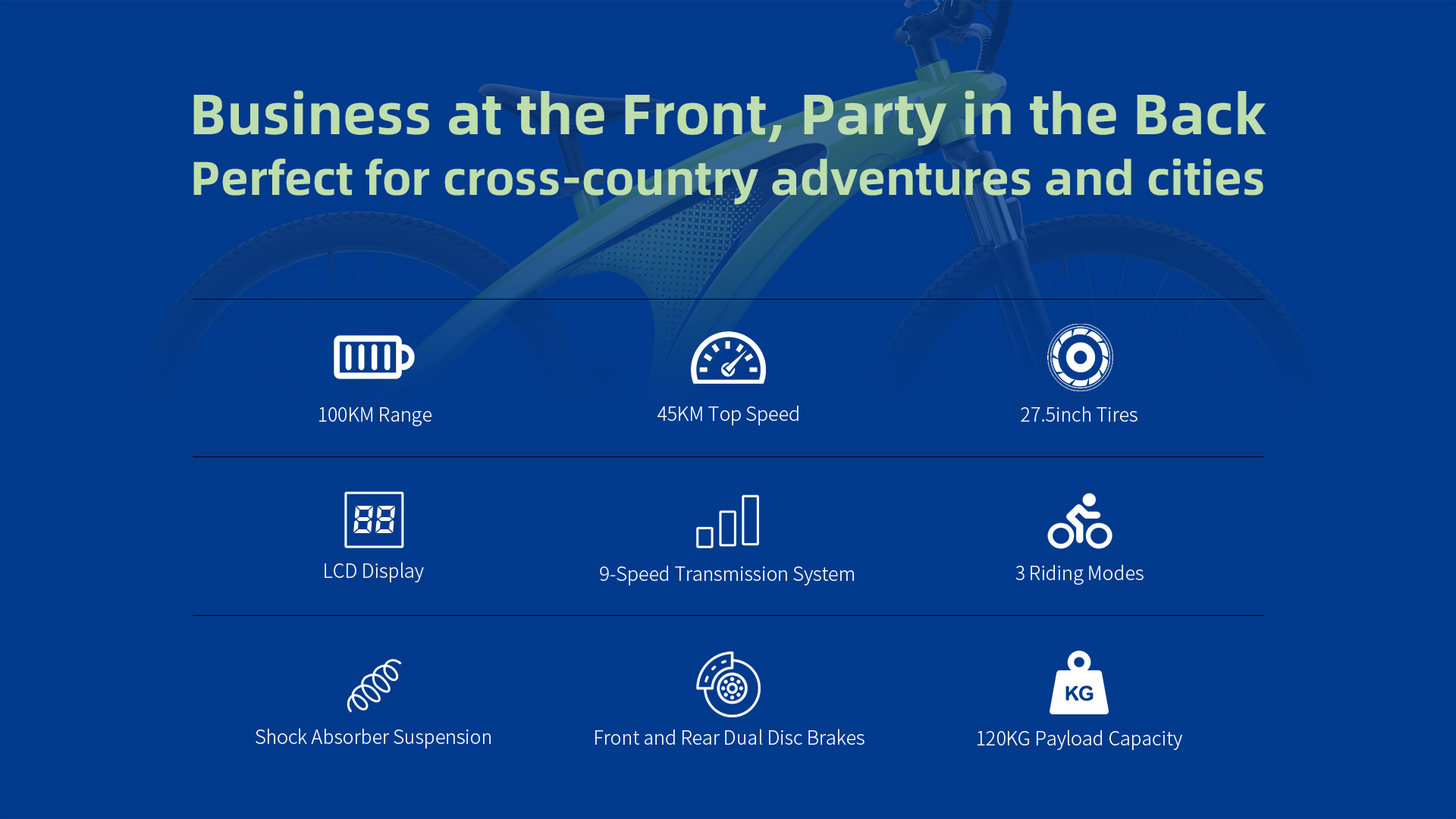 Business at the Front, Party in the Back
Perfect for cross-country adventures and cities

100KM Range

45KM Top Speed

27.5inch Tires

88

LCD Display

9-Speed Transmission System

3 Riding Modes

Shock Absorber Suspension

Front and Rear Dual Disc Brakes

KG

120KG Payload Capacity